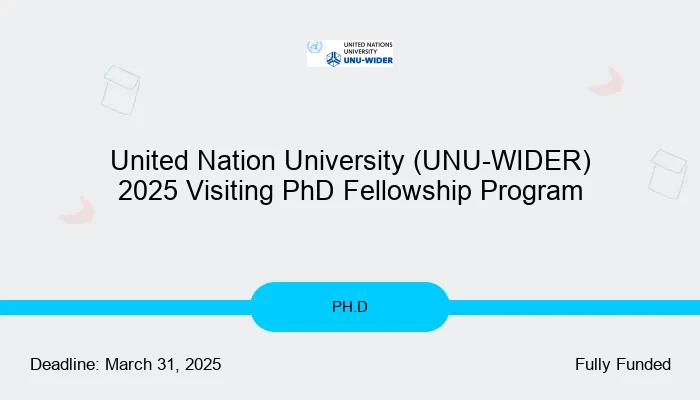 UNITED NATIONS UNIVERSITY
UNU-WIDER

United Nation University (UNU-WIDER) 2025 Visiting PhD Fellowship Program

PH.D

Deadline: March 31, 2025

Fully Funded